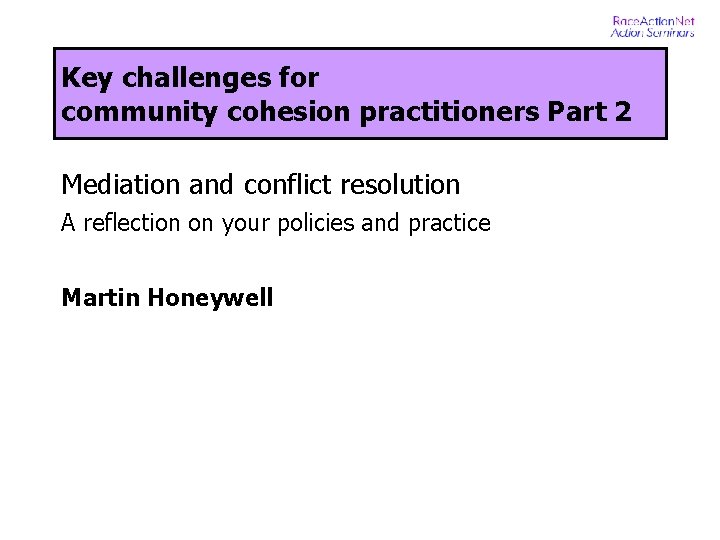 RaceActionNet
Action Seminars

Key challenges for
community cohesion practitioners Part 2

Mediation and conflict resolution

A reflection on your policies and practice

Martin Honeywell